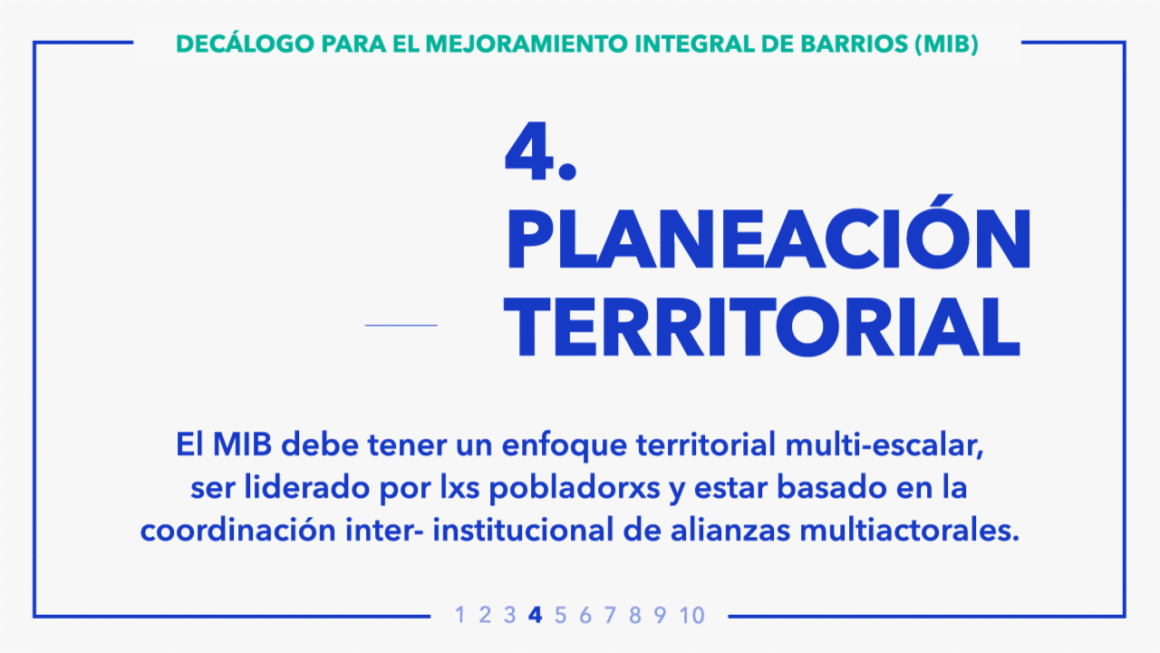 DECÁLOGO PARA EL MEJORAMIENTO INTEGRAL DE BARRIOS (MIB)

4.
PLANEACIÓN TERRITORIAL

El MIB debe tener un enfoque territorial multi-escalar, ser liderado por lxs pobladorxs y estar basado en la coordinación inter- institucional de alianzas multiactorales.

1 2 3 4 5 6 7 8 9 10